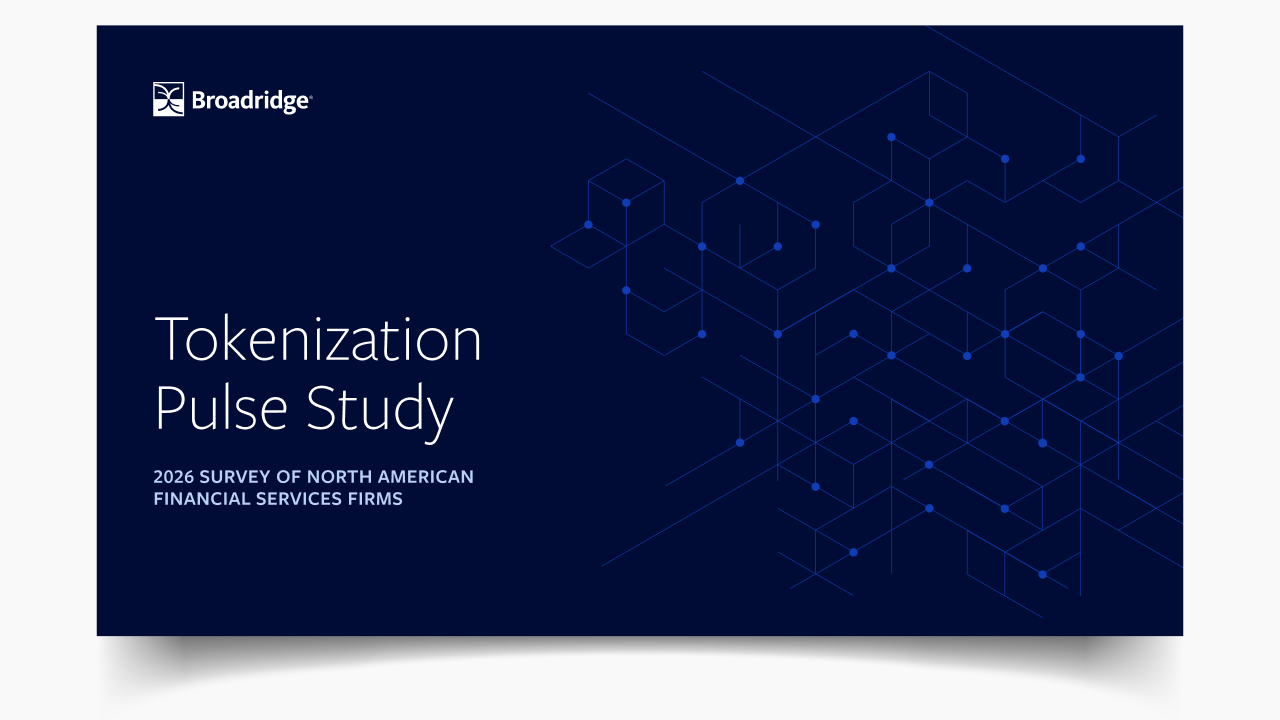 Broadridge®

Tokenization
Pulse Study

2026 SURVEY OF NORTH AMERICAN
FINANCIAL SERVICES FIRMS